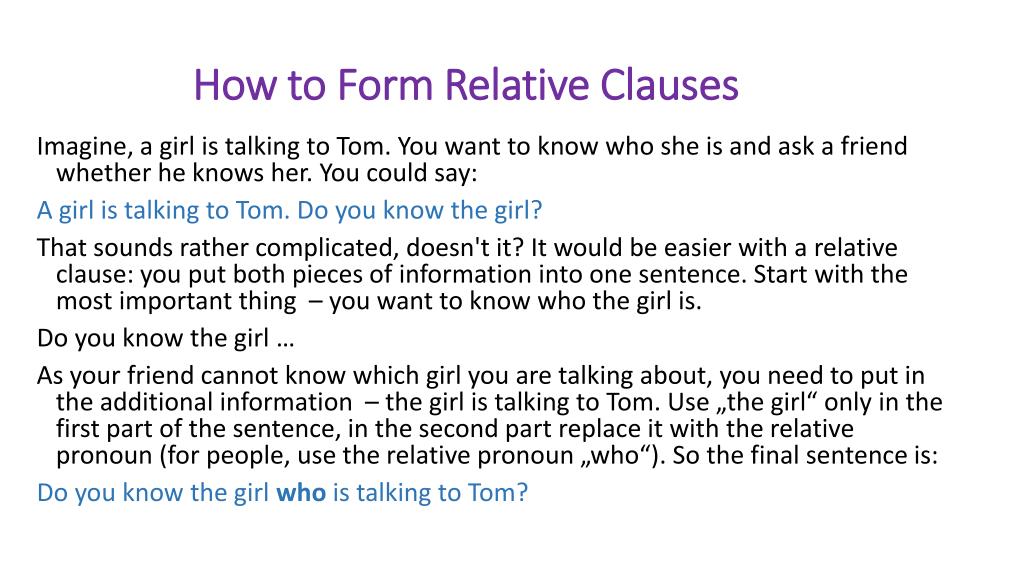 How to Form Relative Clauses

Imagine, a girl is talking to Tom. You want to know who she is and ask a friend whether he knows her. You could say:

A girl is talking to Tom. Do you know the girl?

That sounds rather complicated, doesn't it? It would be easier with a relative clause: you put both pieces of information into one sentence. Start with the most important thing – you want to know who the girl is.

Do you know the girl …

As your friend cannot know which girl you are talking about, you need to put in the additional information – the girl is talking to Tom. Use „the girl“ only in the first part of the sentence, in the second part replace it with the relative pronoun (for people, use the relative pronoun „who“). So the final sentence is:

Do you know the girl who is talking to Tom?